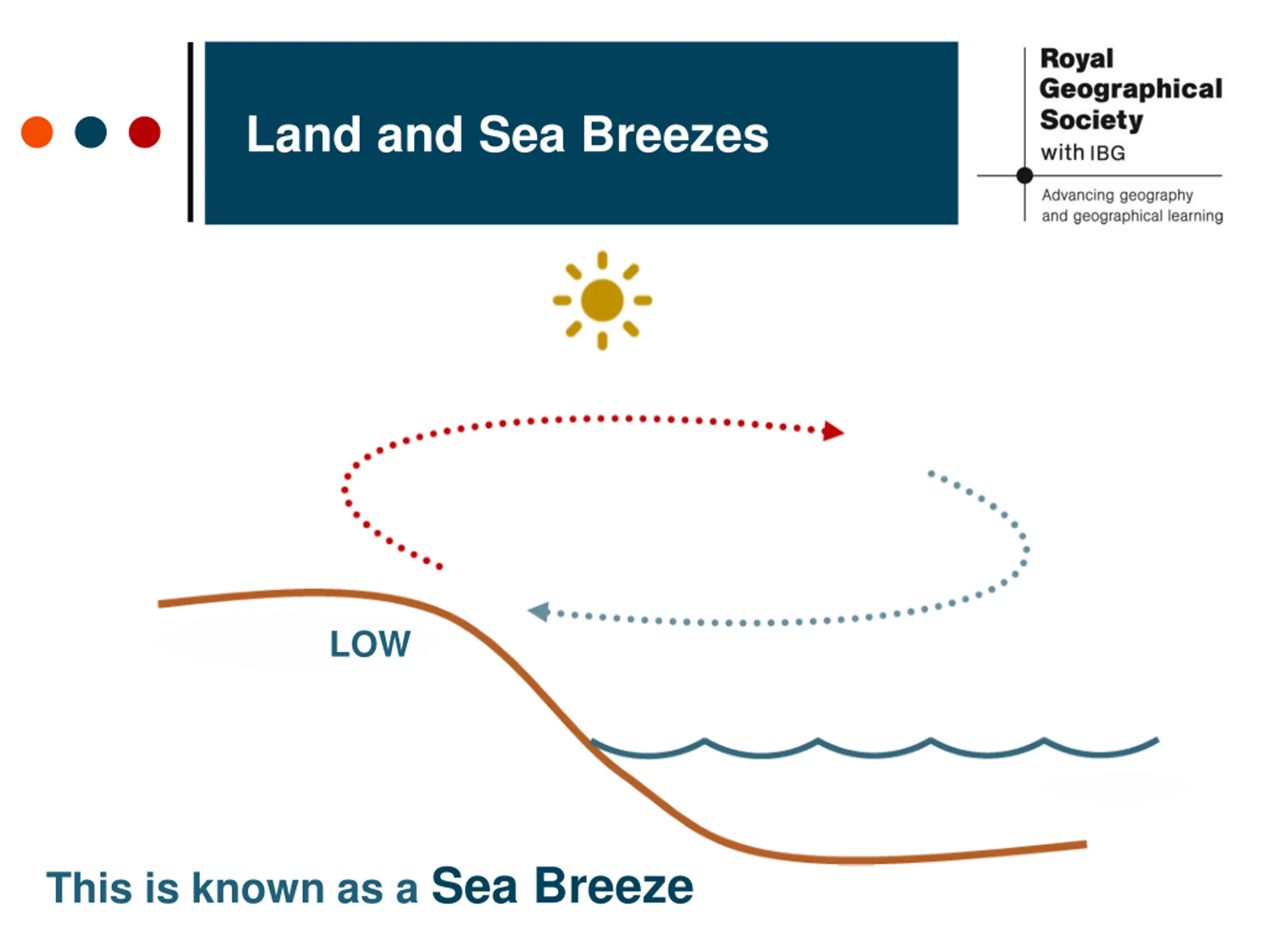 Land and Sea Breezes

Royal Geographical Society with IBG

Advancing geography and geographical learning

LOW

This is known as a Sea Breeze